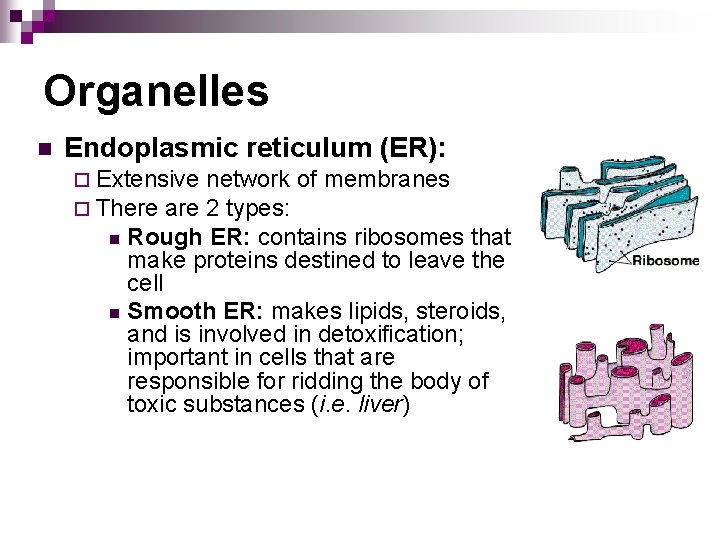 Organelles

Endoplasmic reticulum (ER):

Extensive network of membranes

There are 2 types:

Rough ER: contains ribosomes that make proteins destined to leave the cell

Smooth ER: makes lipids, steroids, and is involved in detoxification; important in cells that are responsible for ridding the body of toxic substances (i.e. liver)

Ribosome